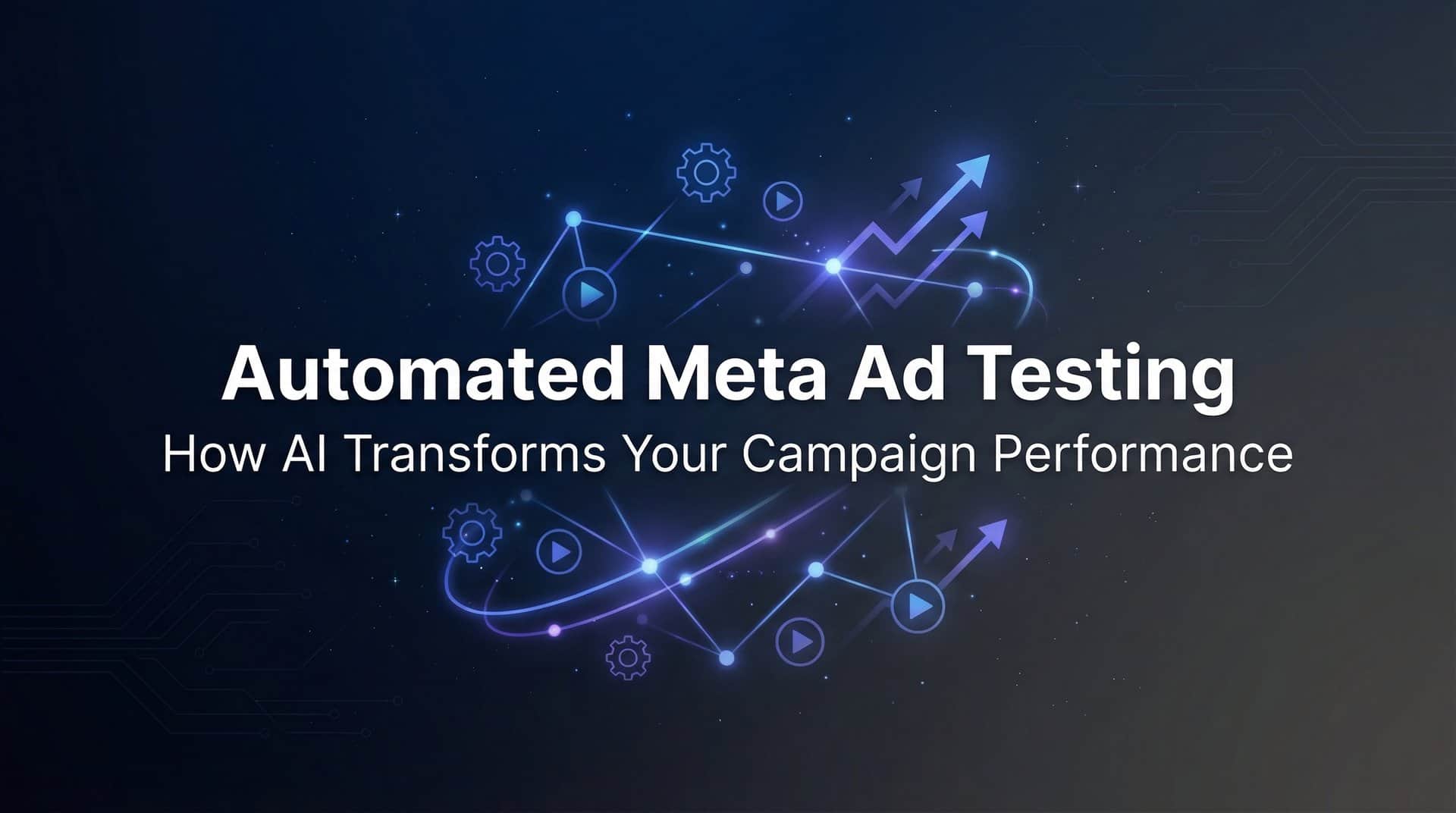 Automated Meta Ad Testing

How AI Transforms Your Campaign Performance